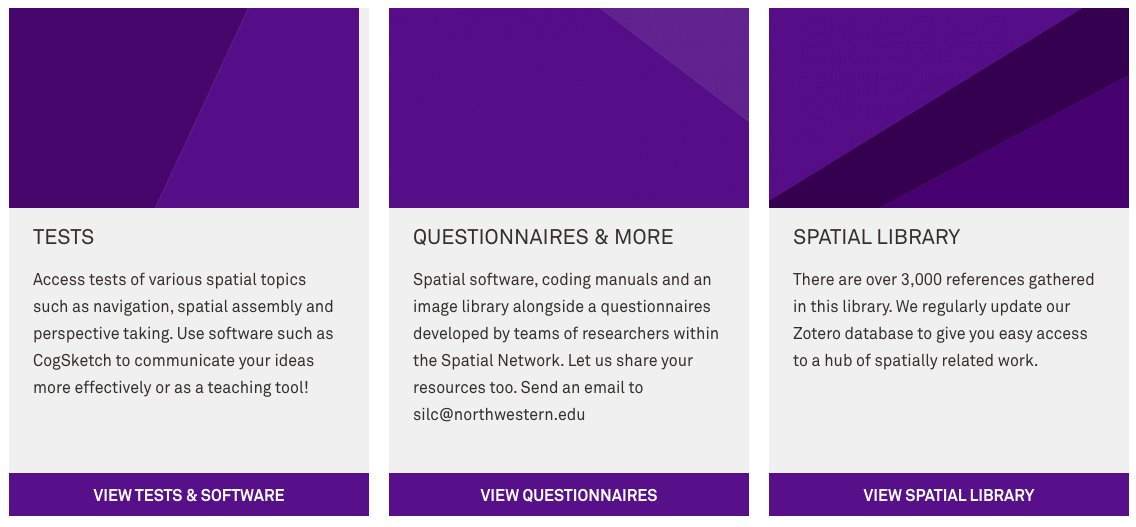 TESTS

Access tests of various spatial topics such as navigation, spatial assembly and perspective taking. Use software such as CogSketch to communicate your ideas more effectively or as a teaching tool!

VIEW TESTS & SOFTWARE

QUESTIONNAIRES & MORE

Spatial software, coding manuals and an image library alongside a questionnaires developed by teams of researchers within the Spatial Network. Let us share your resources too. Send an email to silc@northwestern.edu

VIEW QUESTIONNAIRES

SPATIAL LIBRARY

There are over 3,000 references gathered in this library. We regularly update our Zotero database to give you easy access to a hub of spatially related work.

VIEW SPATIAL LIBRARY